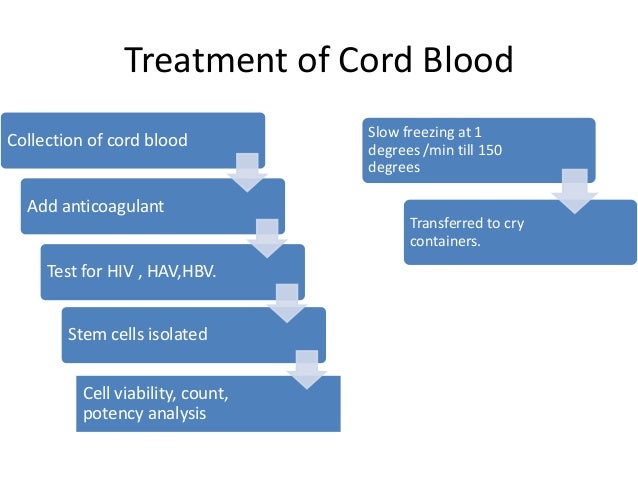 Treatment of Cord Blood

Collection of cord blood

Add anticoagulant

Test for HIV , HAV,HBV.

Stem cells isolated

Cell viability, count, potency analysis

Slow freezing at 1 degrees /min till 150 degrees

Transferred to cry containers.